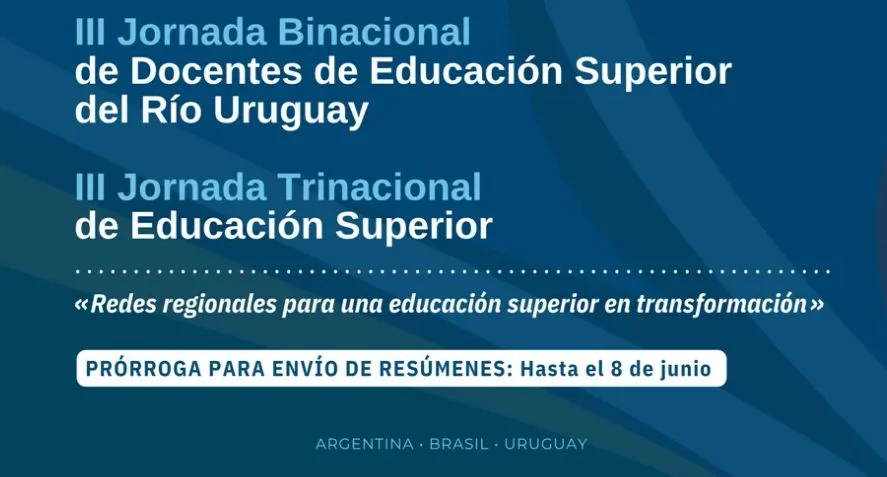 III Jornada Binacional
de Docentes de Educación Superior
del Río Uruguay

III Jornada Trinacional
de Educación Superior

«Redes regionales para una educación superior en transformación»

PRÓRROGA PARA ENVÍO DE RESÚMENES: Hasta el 8 de junio

ARGENTINA · BRASIL · URUGUAY